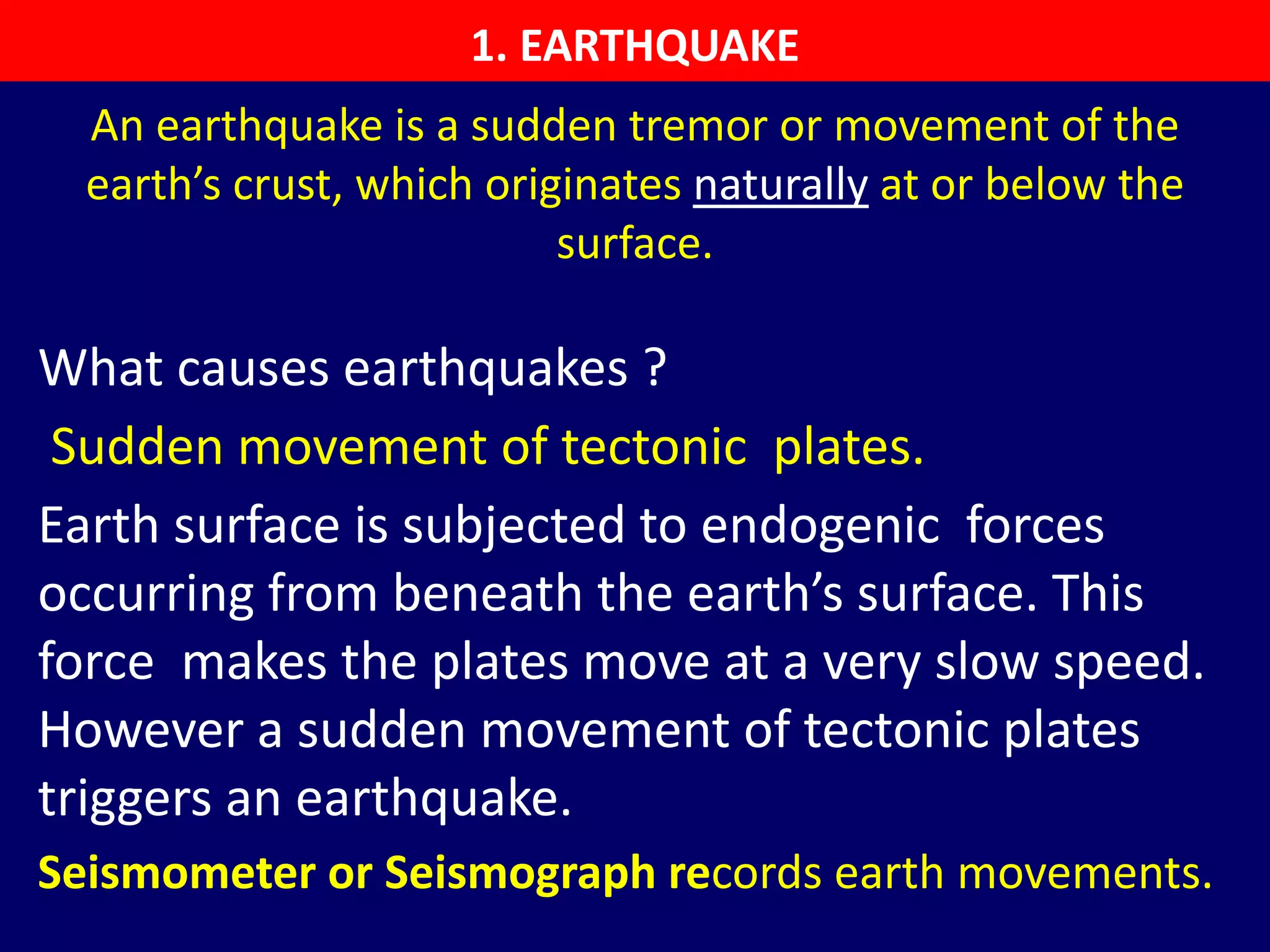 1. EARTHQUAKE

An earthquake is a sudden tremor or movement of the earth’s crust, which originates naturally at or below the surface.

What causes earthquakes ?

Sudden movement of tectonic plates.

Earth surface is subjected to endogenic forces occurring from beneath the earth’s surface. This force makes the plates move at a very slow speed. However a sudden movement of tectonic plates triggers an earthquake.

Seismometer or Seismograph records earth movements.